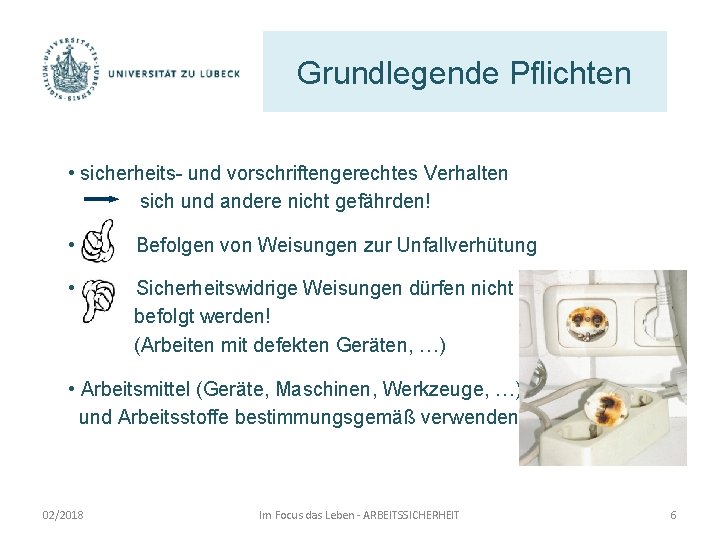 UNIVERSITÄT ZU LÜBECK

Grundlegende Pflichten

• sicherheits- und vorschriftengerechtes Verhalten
sich und andere nicht gefährden!

• Befolgen von Weisungen zur Unfallverhütung

• Sicherheitswidrige Weisungen dürfen nicht befolgt werden!
(Arbeiten mit defekten Geräten, …)

• Arbeitsmittel (Geräte, Maschinen, Werkzeuge, …) und Arbeitsstoffe bestimmungsgemäß verwenden

02/2018

Im Focus das Leben - ARBEITSSICHERHEIT

6